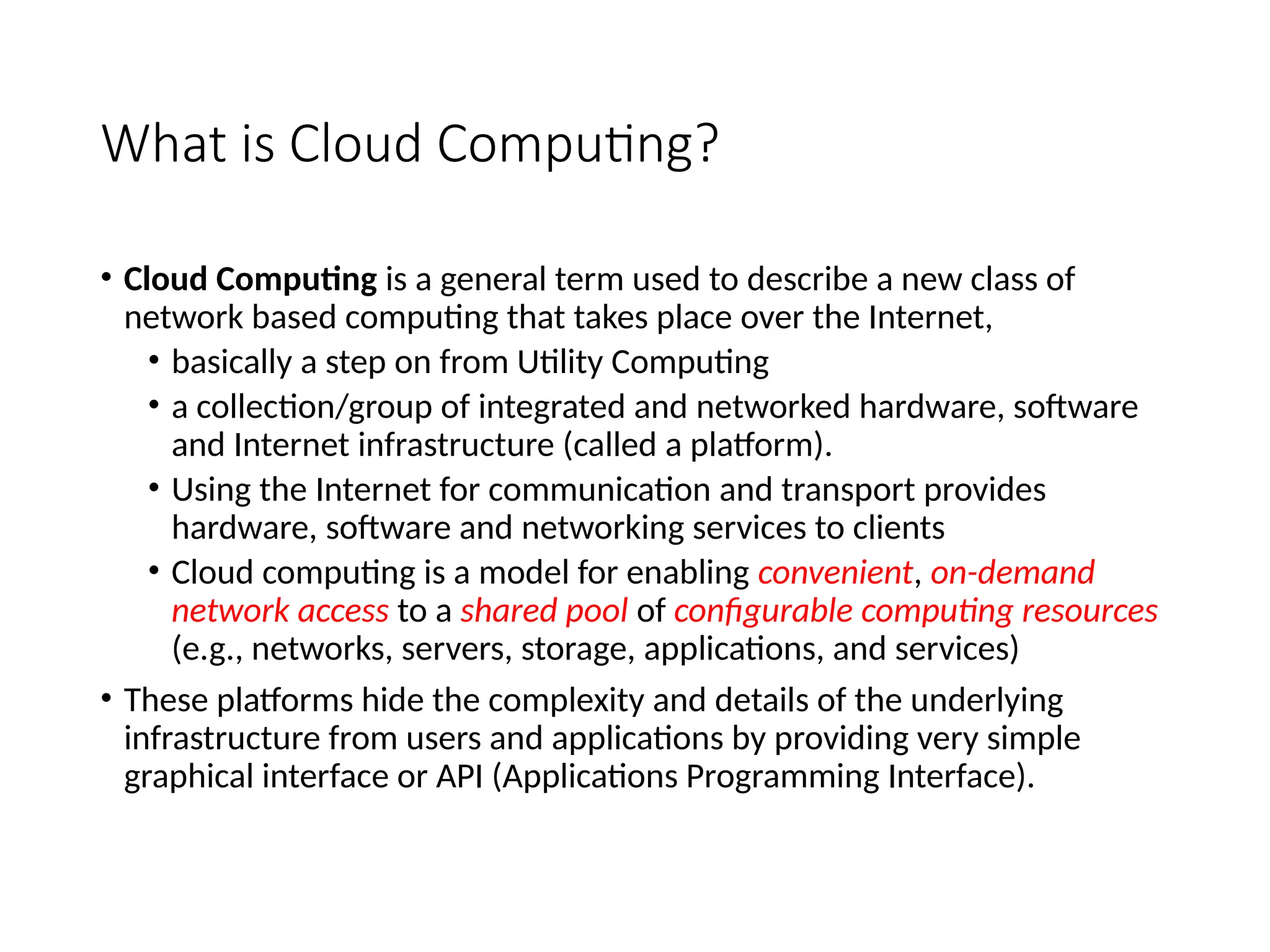 What is Cloud Computing?

• Cloud Computing is a general term used to describe a new class of network based computing that takes place over the Internet,
  • basically a step on from Utility Computing
  • a collection/group of integrated and networked hardware, software and Internet infrastructure (called a platform).
  • Using the Internet for communication and transport provides hardware, software and networking services to clients
  • Cloud computing is a model for enabling convenient, on-demand network access to a shared pool of configurable computing resources (e.g., networks, servers, storage, applications, and services)
• These platforms hide the complexity and details of the underlying infrastructure from users and applications by providing very simple graphical interface or API (Applications Programming Interface).